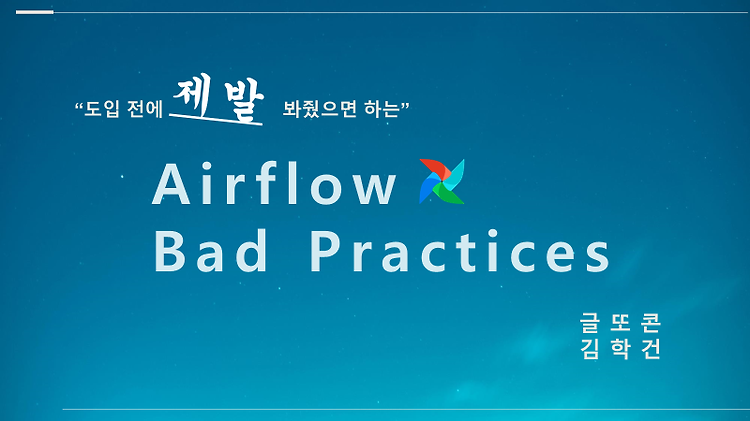 “도입 전에 제발 봐줬으면 하는”

Airflow
Bad Practices

글또콘
김학건